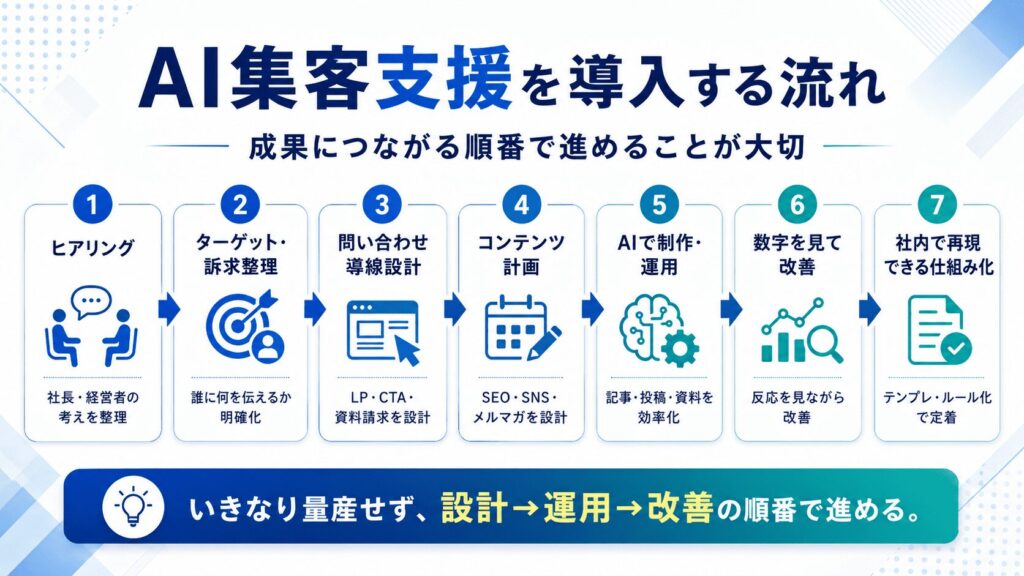 AI集客支援を導入する流れ

成果につながる順番で進めることが大切

1
ヒアリング
社長・経営者の考えを整理

2
ターゲット・訴求整理
誰に何を伝えるか明確化

3
問い合わせ導線設計
LP・CTA・資料請求を設計

4
コンテンツ計画
SEO・SNS・メルマガを設計

5
AIで制作・運用
記事・投稿・資料を効率化

6
数字を見て改善
反応を見ながら改善

7
社内で再現できる仕組み化
テンプレ・ルール化で定着

いきなり量産せず、設計→運用→改善の順番で進める。